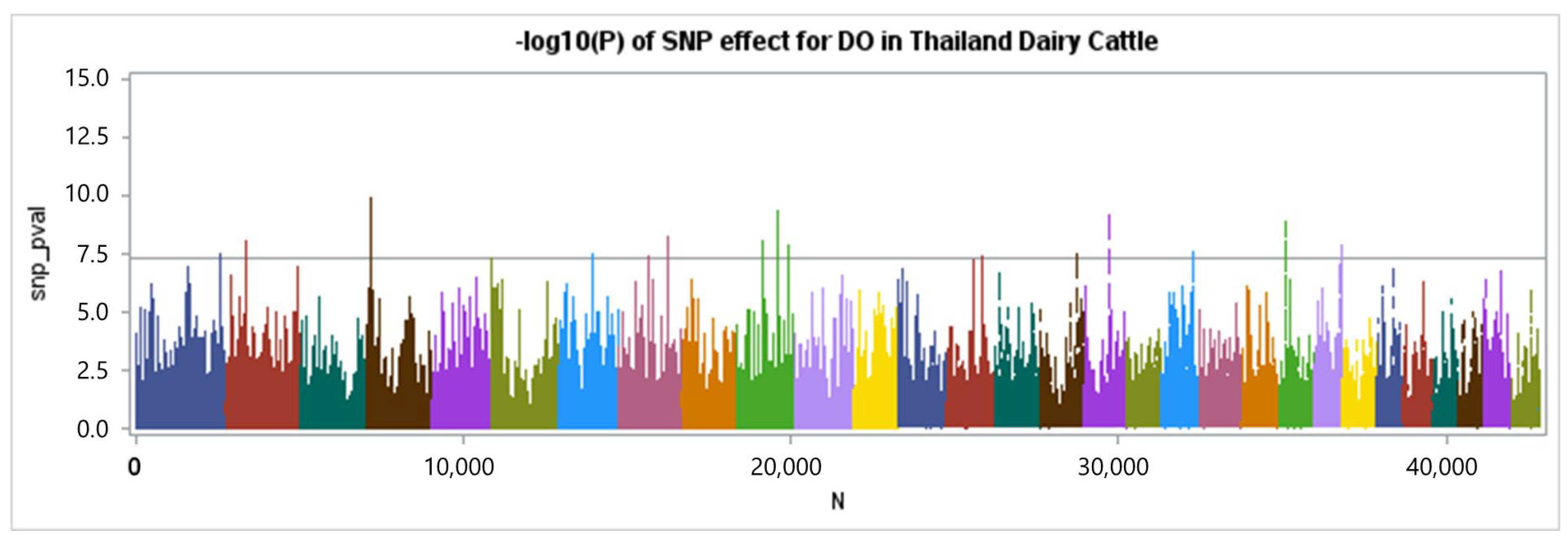 -log10(P) of SNP effect for DO in Thailand Dairy Cattle

snp_pval

15.0
12.5
10.0
7.5
5.0
2.5
0.0

0
10,000
20,000
30,000
40,000

N